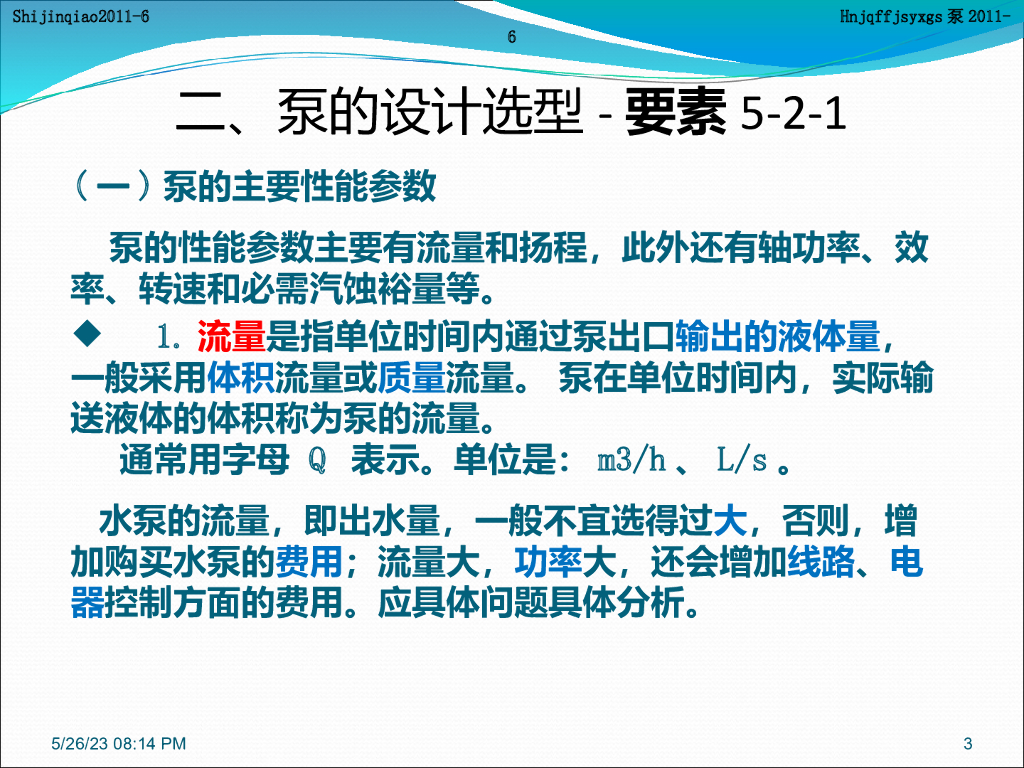 Shijinqiao2011-6

Hnjqffjsyxgs 泵 2011-6

二、泵的设计选型 - 要素 5-2-1

（一）泵的主要性能参数

泵的性能参数主要有流量和扬程，此外还有轴功率、效率、转速和必需汽蚀裕量等。

◆ 1. 流量是指单位时间内通过泵出口输出的液体量，一般采用体积流量或质量流量。 泵在单位时间内，实际输送液体的体积称为泵的流量。

通常用字母 Q 表示。单位是： m3/h 、 L/s 。

水泵的流量，即出水量，一般不宜选得过大，否则，增加购买水泵的费用；流量大，功率大，还会增加线路、电器控制方面的费用。应具体问题具体分析。

5/26/23 08:14 PM

3